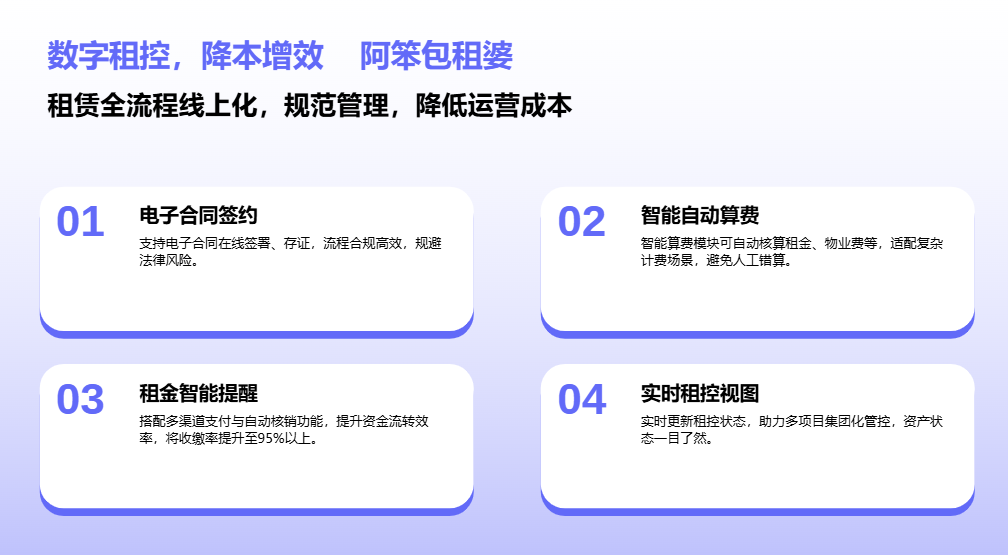 数字租控，降本增效 阿笨包租婆

租赁全流程线上化，规范管理，降低运营成本

01

电子合同签约

支持电子合同在线签署、存证，流程合规高效，规避法律风险。

02

智能自动算费

智能算费模块可自动核算租金、物业费等，适配复杂计费场景，避免人工错算。

03

租金智能提醒

搭配多渠道支付与自动核销功能，提升资金流转效率，将收缴率提升至95%以上。

04

实时租控视图

实时更新租控状态，助力多项目集团化管控，资产状态一目了然。